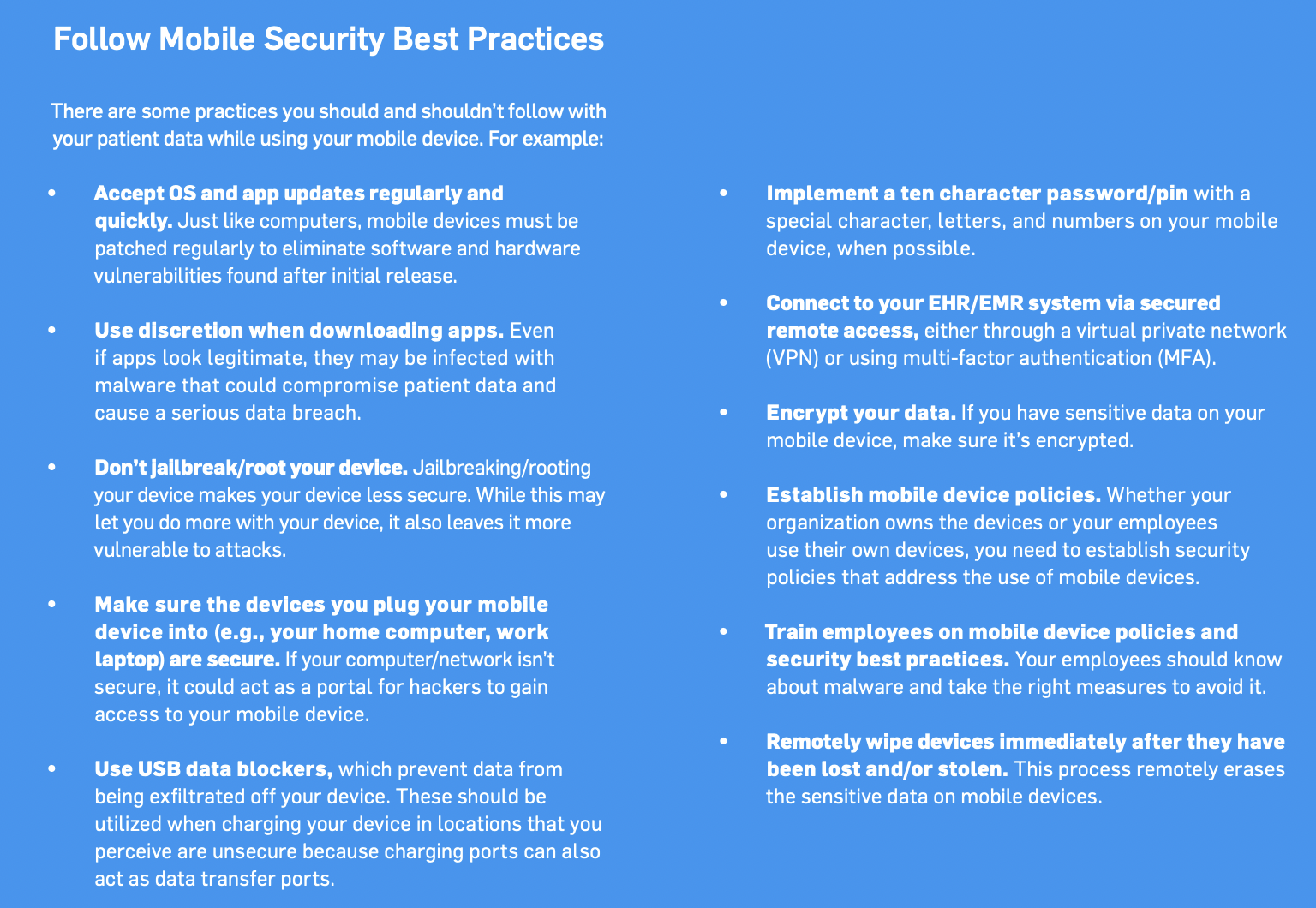 Follow Mobile Security Best Practices

There are some practices you should and shouldn't follow with your patient data while using your mobile device. For example:

• Accept OS and app updates regularly and quickly. Just like computers, mobile devices must be patched regularly to eliminate software and hardware vulnerabilities found after initial release.

• Use discretion when downloading apps. Even if apps look legitimate, they may be infected with malware that could compromise patient data and cause a serious data breach.

• Don't jailbreak/root your device. Jailbreaking/rooting your device makes your device less secure. While this may let you do more with your device, it also leaves it more vulnerable to attacks.

• Make sure the devices you plug your mobile device into (e.g., your home computer, work laptop) are secure. If your computer/network isn't secure, it could act as a portal for hackers to gain access to your mobile device.

• Use USB data blockers, which prevent data from being exfiltrated off your device. These should be utilized when charging your device in locations that you perceive are unsecure because charging ports can also act as data transfer ports.

• Implement a ten character password/pin with a special character, letters, and numbers on your mobile device, when possible.

• Connect to your EHR/EMR system via secured remote access, either through a virtual private network (VPN) or using multi-factor authentication (MFA).

• Encrypt your data. If you have sensitive data on your mobile device, make sure it's encrypted.

• Establish mobile device policies. Whether your organization owns the devices or your employees use their own devices, you need to establish security policies that address the use of mobile devices.

• Train employees on mobile device policies and security best practices. Your employees should know about malware and take the right measures to avoid it.

• Remotely wipe devices immediately after they have been lost and/or stolen. This process remotely erases the sensitive data on mobile devices.